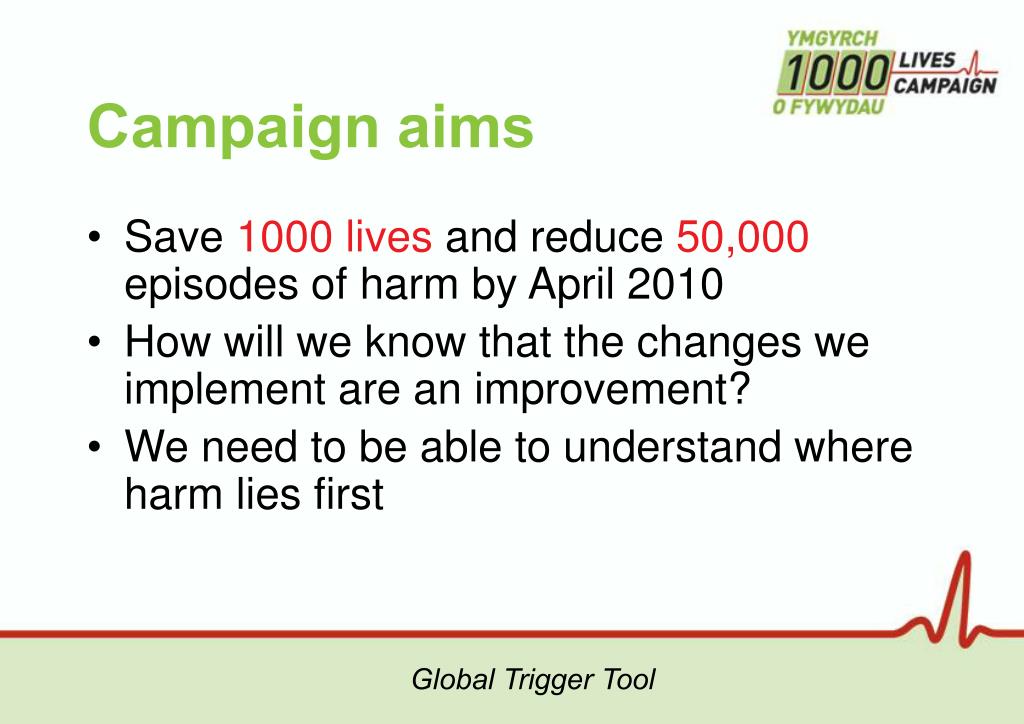 YMGYRCH 1000 LIVES CAMPAIGN O FYWYDAU

Campaign aims

• Save 1000 lives and reduce 50,000 episodes of harm by April 2010
• How will we know that the changes we implement are an improvement?
• We need to be able to understand where harm lies first

Global Trigger Tool